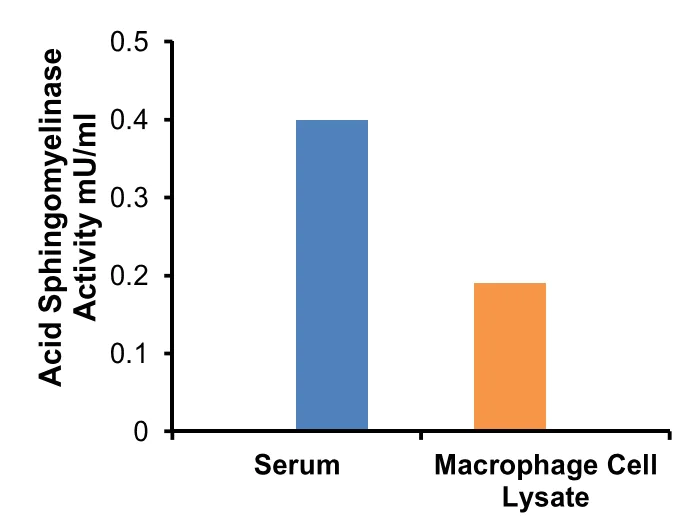 Acid Sphingomyelinase Activity mU/ml

0.5
0.4
0.3
0.2
0.1
0

Serum
Macrophage Cell Lysate